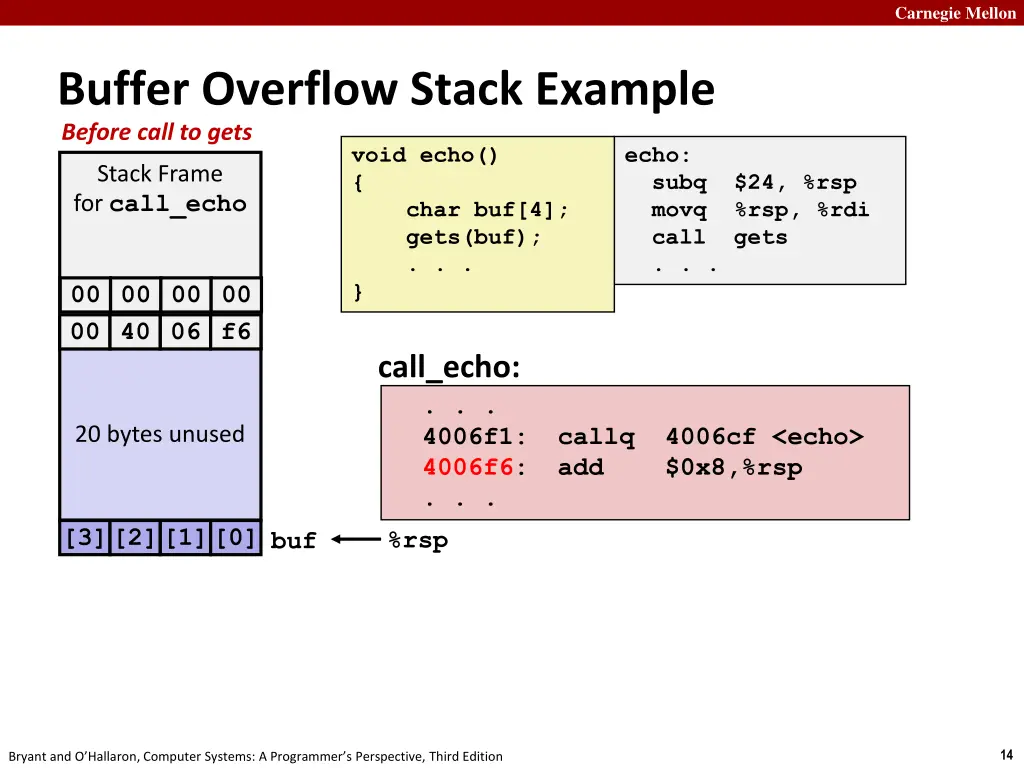 Carnegie Mellon

Buffer Overflow Stack Example

Before call to gets

Stack Frame for call_echo

| 00 | 00 | 00 | 00 |
|---|---|---|---|
| 00 | 40 | 06 | f6 |

20 bytes unused

| [3] | [2] | [1] | [0] |
|---|---|---|---|

buf

%rsp

void echo()
{
    char buf[4];
    gets(buf);
    . . .
}

echo:
    subq  $24, %rsp
    movq  %rsp, %rdi
    call  gets
    . . .

call_echo:

. . .
4006f1:  callq  4006cf <echo>
4006f6:  add    $0x8,%rsp
. . .

Bryant and O'Hallaron, Computer Systems: A Programmer's Perspective, Third Edition

14